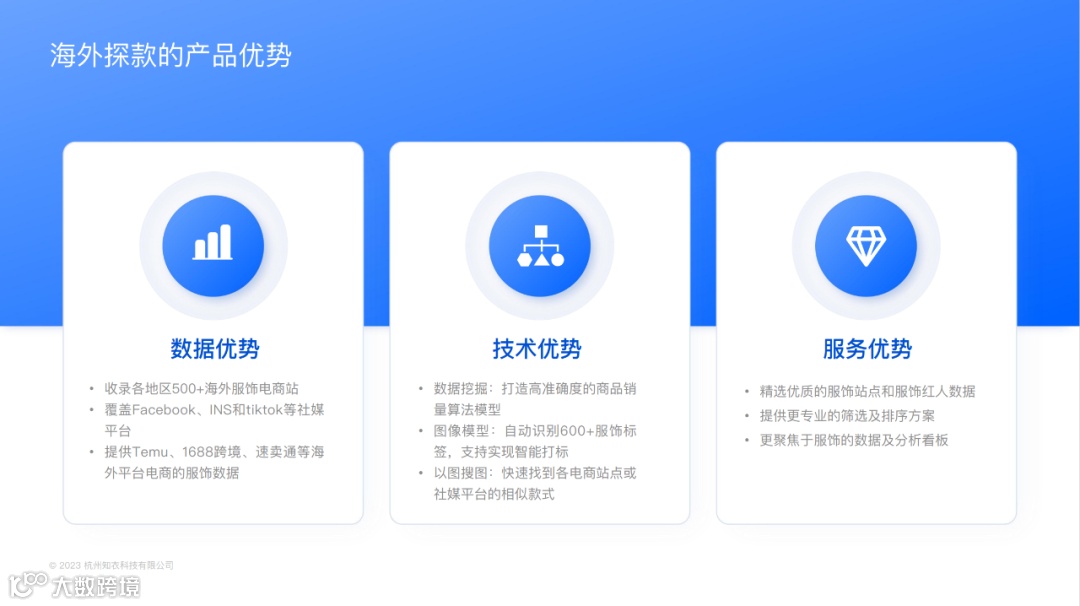 海外探款的产品优势

数据优势

• 收录各地区500+海外服饰电商站
• 覆盖Facebook、INS和tiktok等社媒平台
• 提供Temu、1688跨境、速卖通等海外平台电商的服饰数据

技术优势

• 数据挖掘：打造高准确度的商品销量算法模型
• 图像模型：自动识别600+服饰标签，支持实现智能打标
• 以图搜图：快速找到各电商站点或社媒平台的相似款式

服务优势

• 精选优质的服饰站点和服饰红人数据
• 提供更专业的筛选及排序方案
• 更聚焦于服饰的数据及分析看板

© 2023 杭州知衣科技有限公司

大数跨境